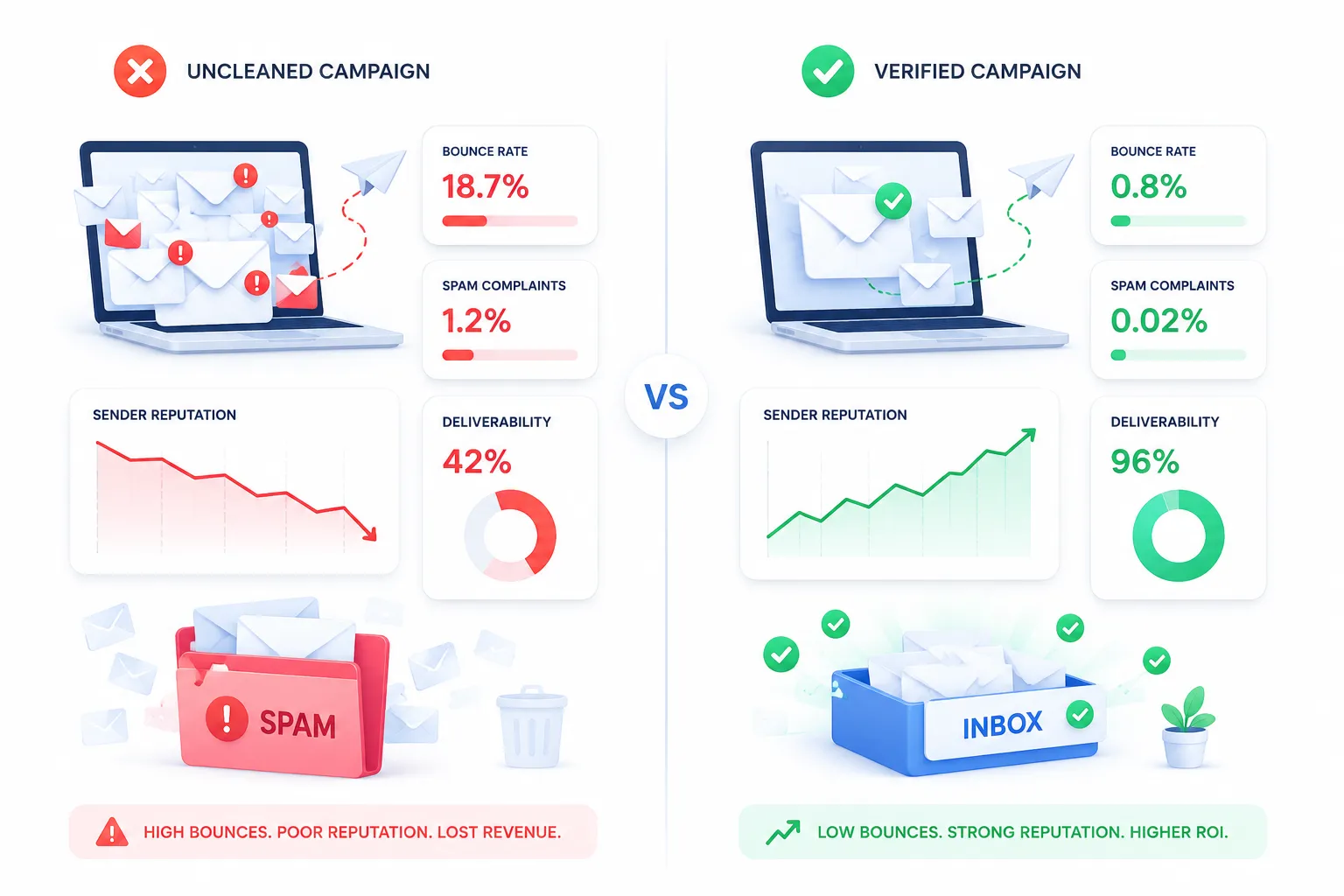 UNCLEANED CAMPAIGN

BOUNCE RATE
18.7%

SPAM COMPLAINTS
1.2%

SENDER REPUTATION

DELIVERABILITY
42%

SPAM

HIGH BOUNCES. POOR REPUTATION. LOST REVENUE.

VS

VERIFIED CAMPAIGN

BOUNCE RATE
0.8%

SPAM COMPLAINTS
0.02%

SENDER REPUTATION

DELIVERABILITY
96%

INBOX

LOW BOUNCES. STRONG REPUTATION. HIGHER ROI.